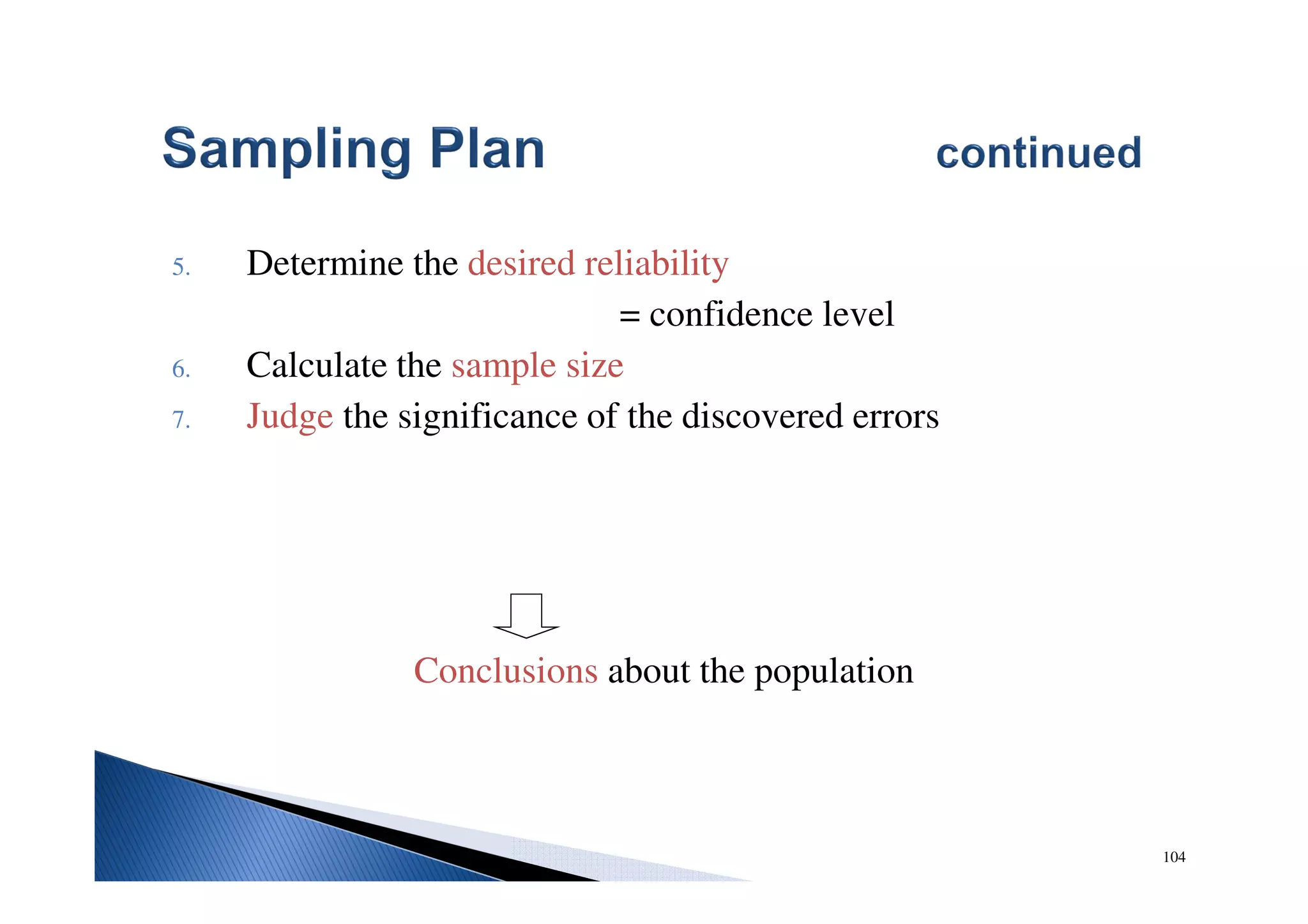 Sampling Plan continued

5. Determine the desired reliability

= confidence level

6. Calculate the sample size

7. Judge the significance of the discovered errors

Conclusions about the population

104